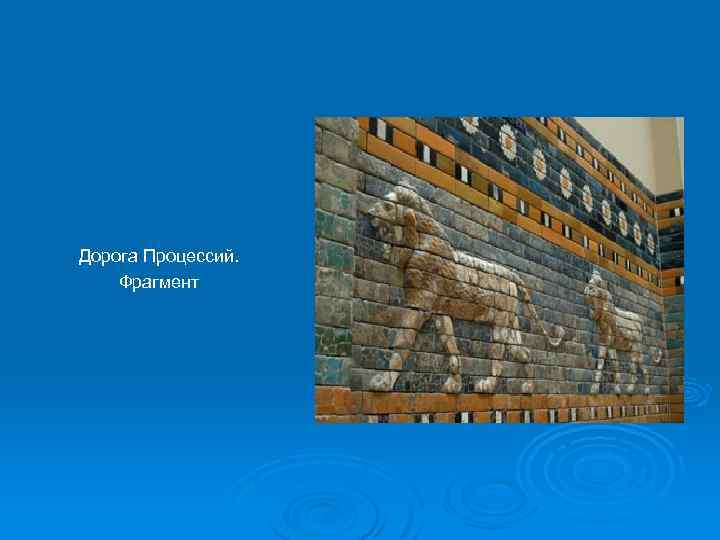 Дорога Процессий.
Фрагмент